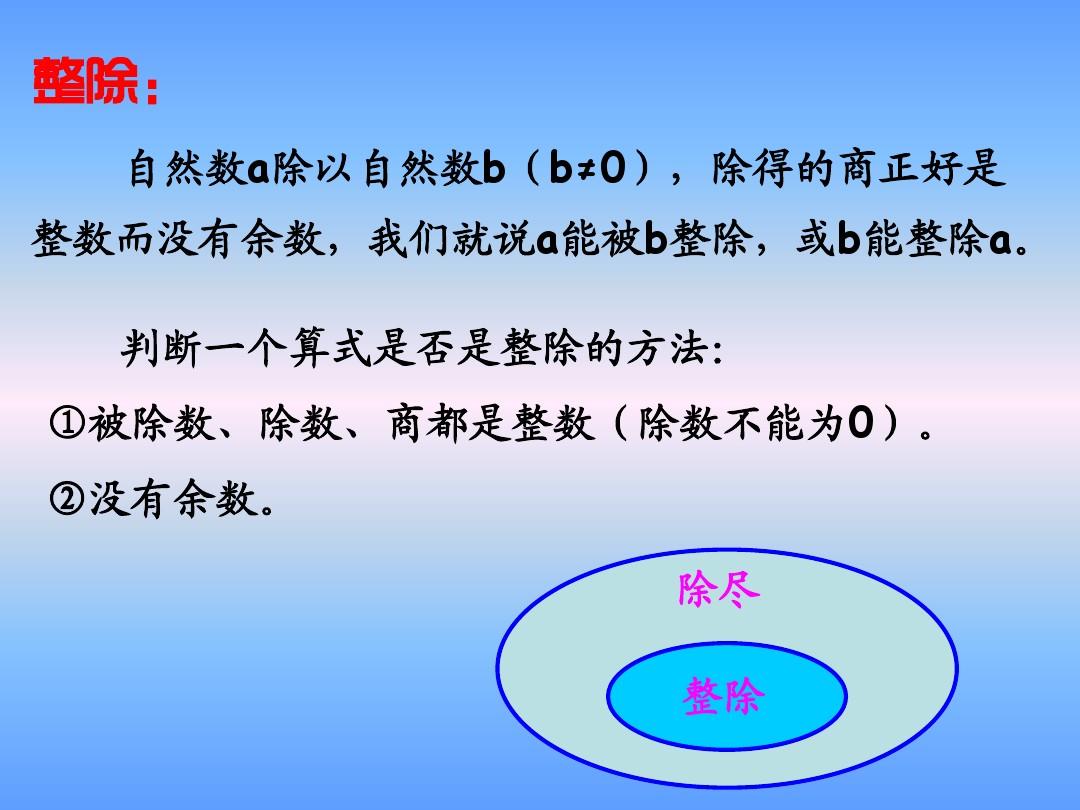 整除：

自然数a除以自然数b（b≠0），除得的商正好是整数而没有余数，我们就说a能被b整除，或b能整除a。

判断一个算式是否是整除的方法：

①被除数、除数、商都是整数（除数不能为0）。

②没有余数。

除尽

整除